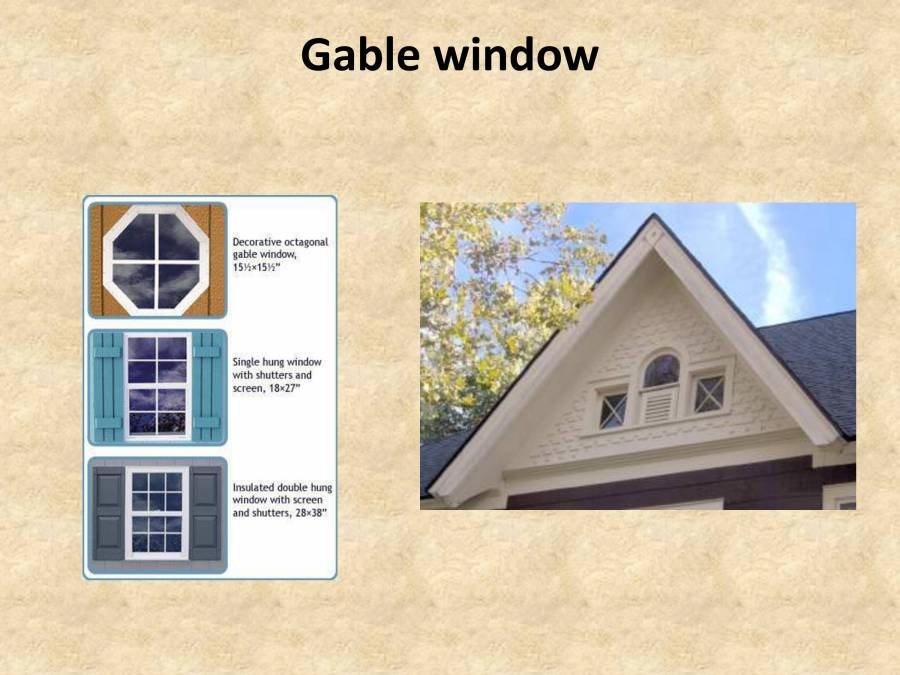 Gable window

Decorative octagonal gable window, 15½×15½"

Single hung window with shutters and screen, 18×27"

Insulated double hung window with screen and shutters, 28×38"